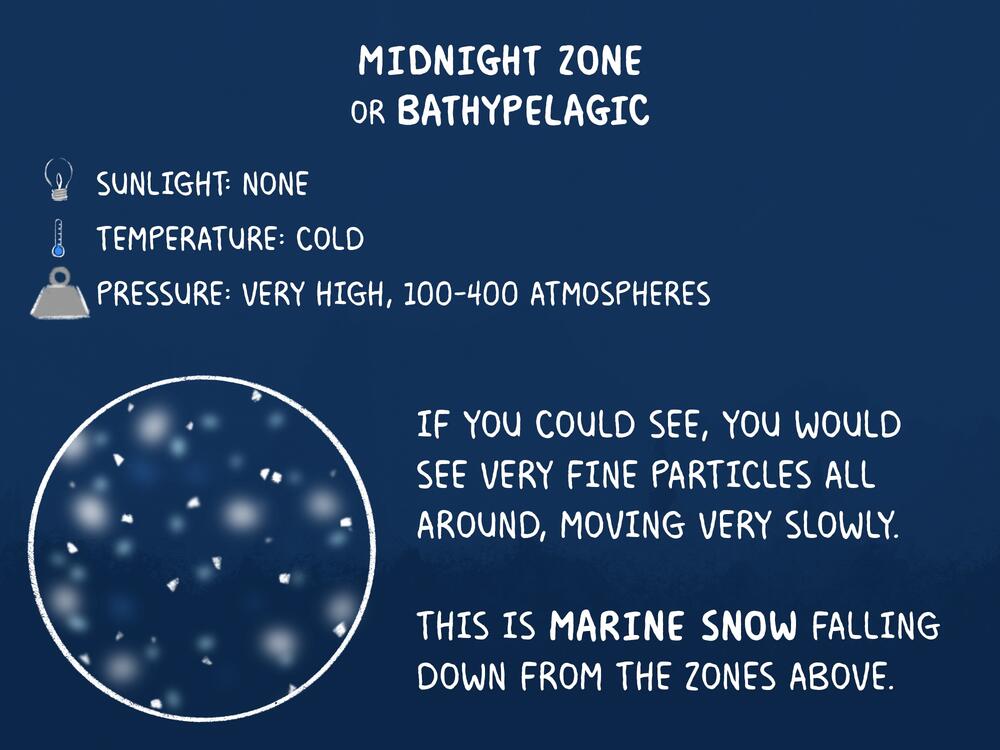 MIDNIGHT ZONE
OR BATHYPELAGIC

SUNLIGHT: NONE

TEMPERATURE: COLD

PRESSURE: VERY HIGH, 100-400 ATMOSPHERES

IF YOU COULD SEE, YOU WOULD SEE VERY FINE PARTICLES ALL AROUND, MOVING VERY SLOWLY.

THIS IS MARINE SNOW FALLING DOWN FROM THE ZONES ABOVE.